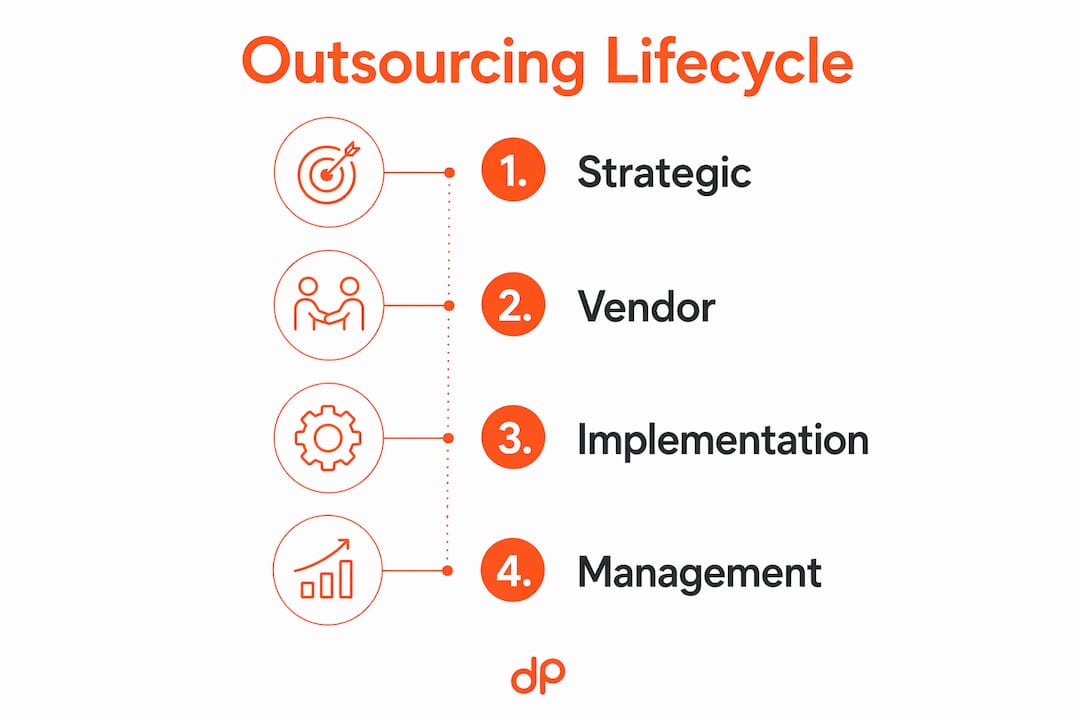 Outsourcing Lifecycle

1. Strategic

2. Vendor

3. Implementation

4. Management

dp